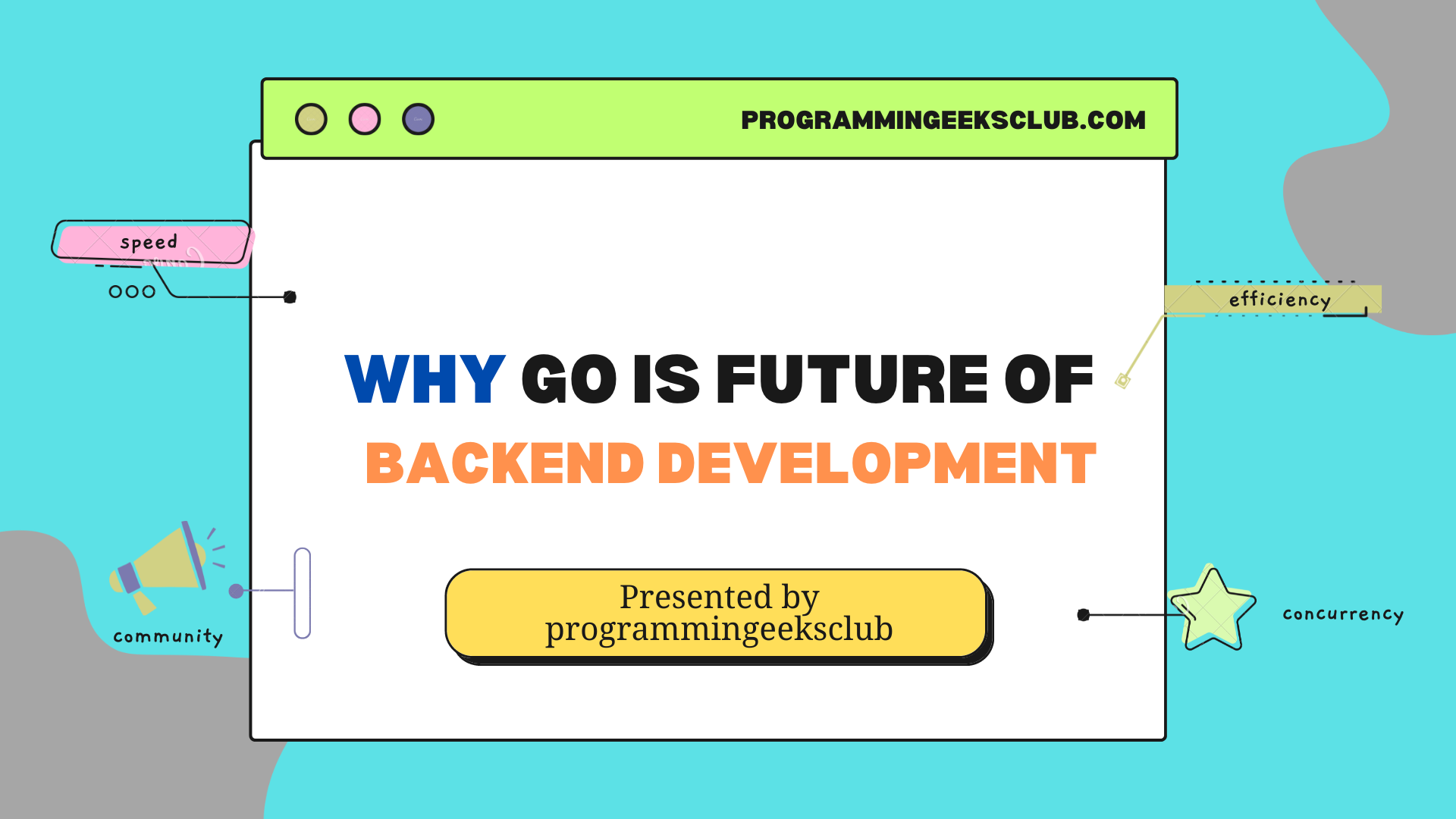 PROGRAMMINGEEKSCLUB.COM

speed

efficiency

WHY GO IS FUTURE OF BACKEND DEVELOPMENT

Presented by programmingeeksclub

community

concurrency